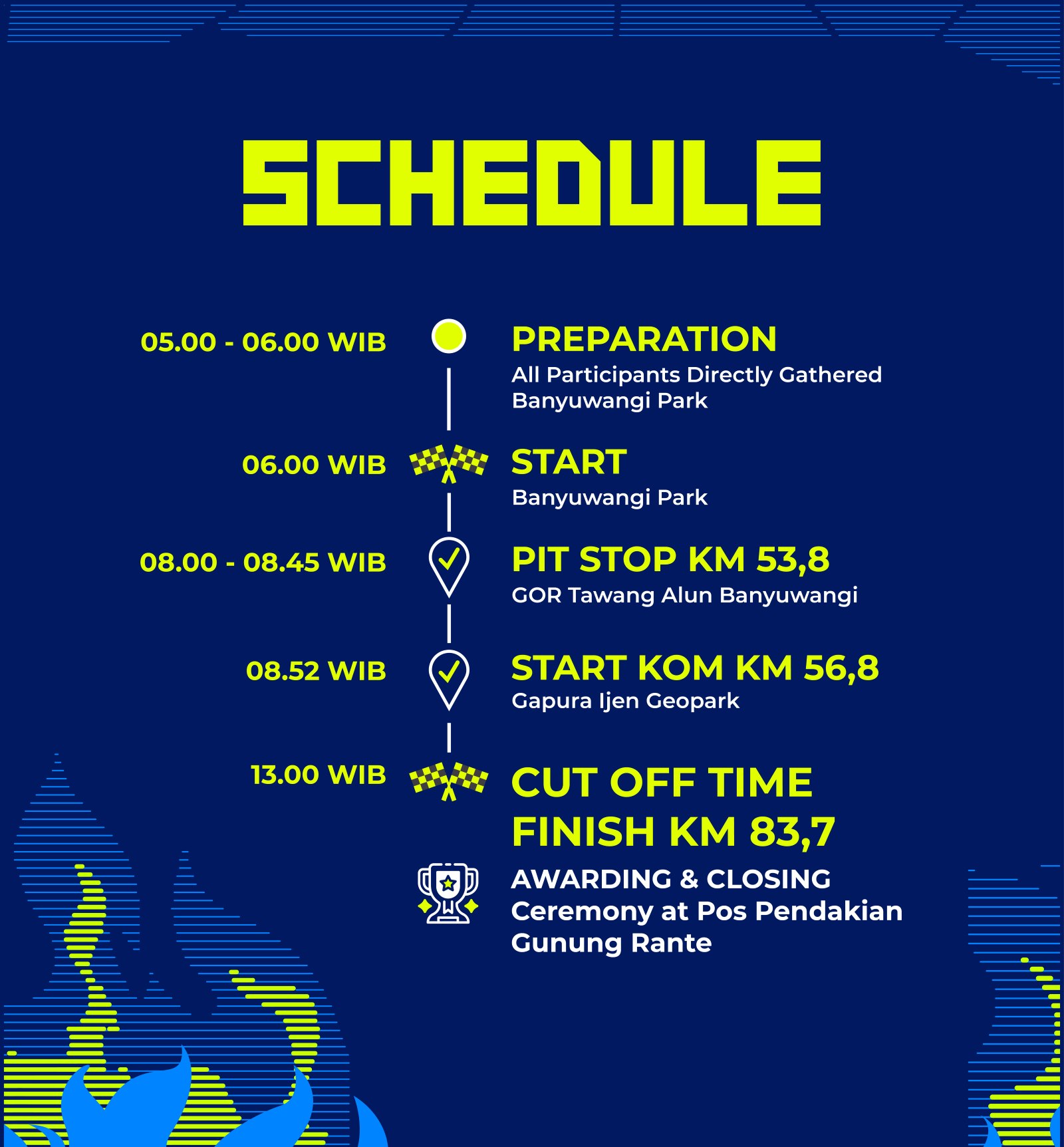 SCHEDULE

05.00 - 06.00 WIB
PREPARATION
All Participants Directly Gathered Banyuwangi Park

06.00 WIB
START
Banyuwangi Park

08.00 - 08.45 WIB
PIT STOP KM 53,8
GOR Tawang Alun Banyuwangi

08.52 WIB
START KOM KM 56,8
Gapura Ijen Geopark

13.00 WIB
CUT OFF TIME
FINISH KM 83,7

AWARDING & CLOSING
Ceremony at Pos Pendakian Gunung Rante